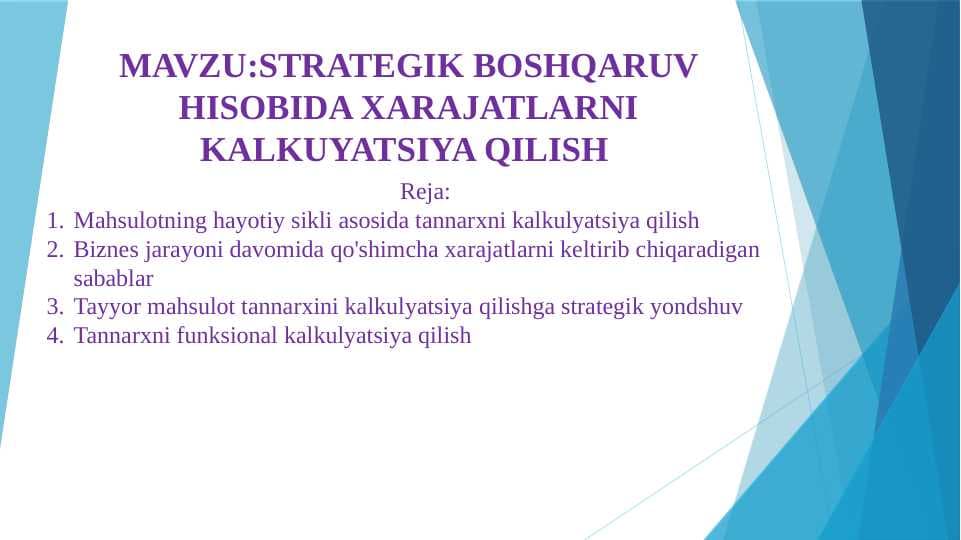 MAVZU:STRATEGIK BOSHQARUV HISOBIDA XARAJATLARNI KALKUYATSIYA QILISH

Reja:

1. Mahsulotning hayotiy sikli asosida tannarxni kalkulyatsiya qilish
2. Biznes jarayoni davomida qo'shimcha xarajatlarni keltirib chiqaradigan sabablar
3. Tayyor mahsulot tannarxini kalkulyatsiya qilishga strategik yondshuv
4. Tannarxni funksional kalkulyatsiya qilish